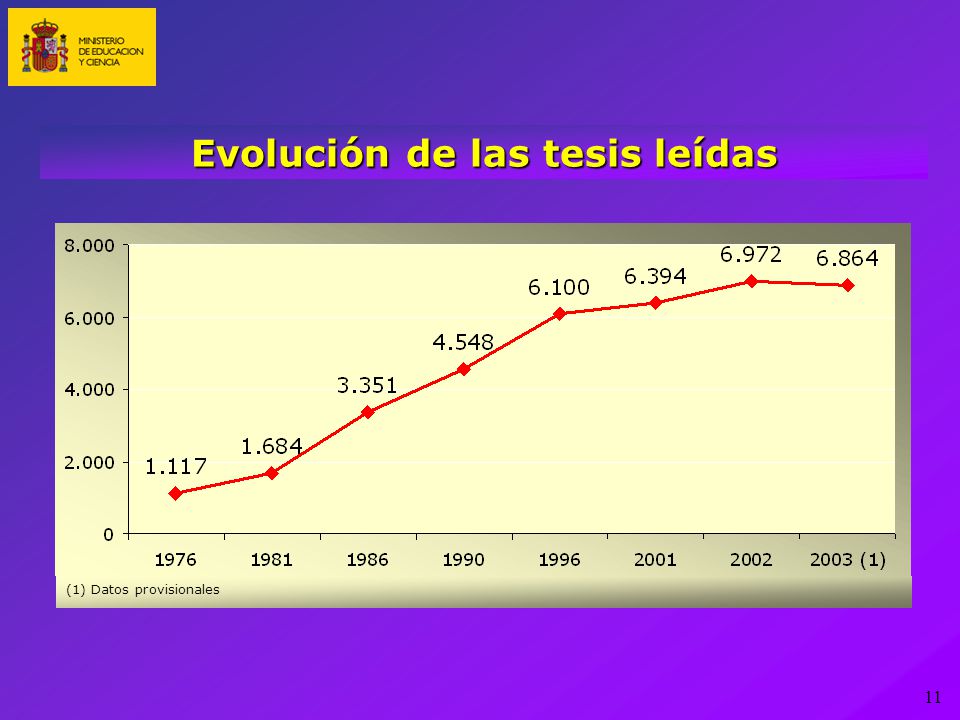 MINISTERIO DE EDUCACION Y CIENCIA

Evolución de las tesis leídas

8.000
6.000
4.000
2.000
0

1.117
1.684
3.351
4.548
6.100
6.394
6.972
6.864

1976 1981 1986 1990 1996 2001 2002 2003 (1)

(1) Datos provisionales

11